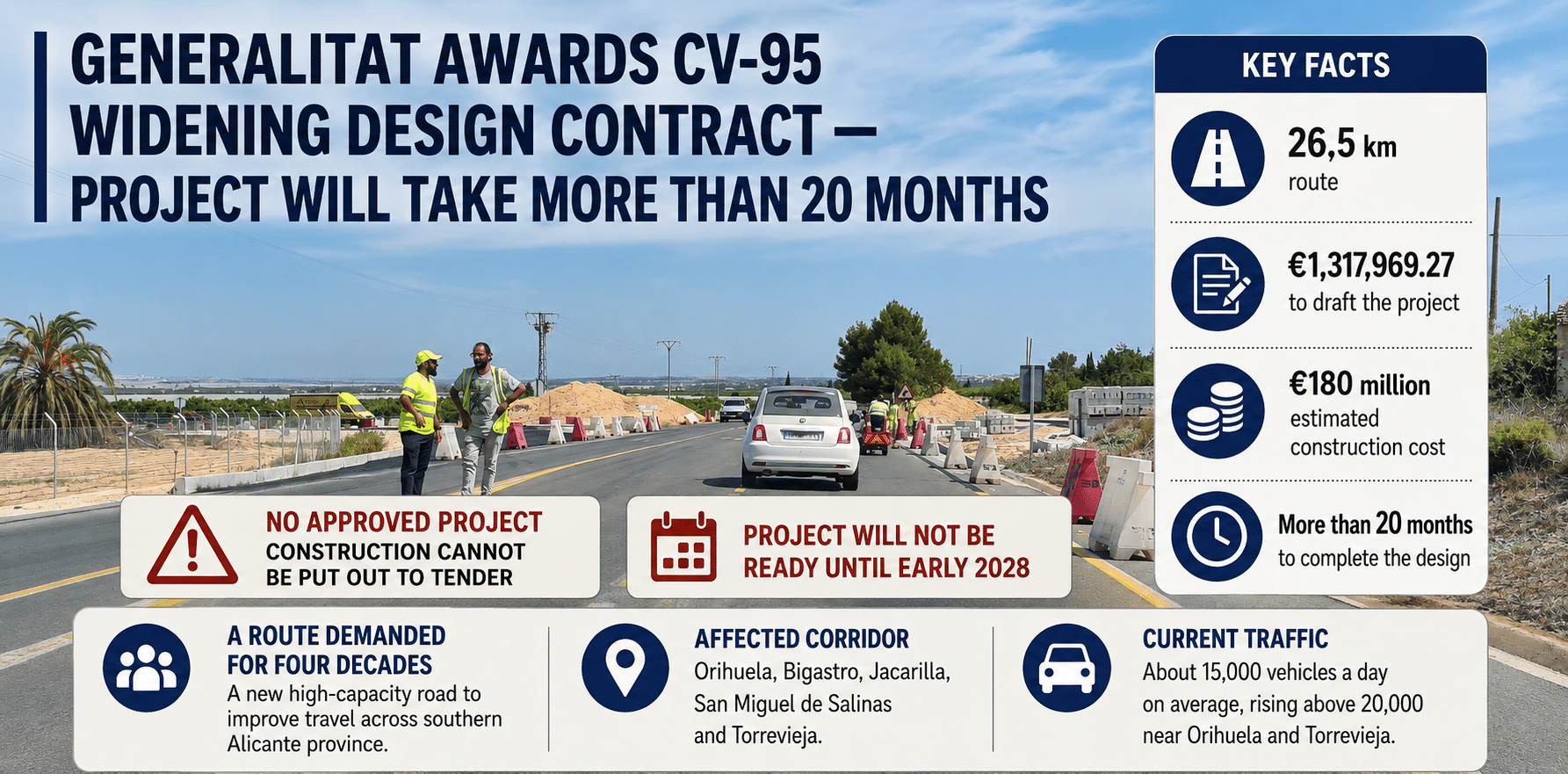 GENERALITAT AWARDS CV-95 WIDENING DESIGN CONTRACT — PROJECT WILL TAKE MORE THAN 20 MONTHS

KEY FACTS

26,5 km
route

€1,317,969.27
to draft the project

€180 million
estimated construction cost

More than 20 months
to complete the design

NO APPROVED PROJECT
CONSTRUCTION CANNOT BE PUT OUT TO TENDER

PROJECT WILL NOT BE READY UNTIL EARLY 2028

A ROUTE DEMANDED FOR FOUR DECADES
A new high-capacity road to improve travel across southern Alicante province.

AFFECTED CORRIDOR
Orihuela, Bigastro, Jacarilla, San Miguel de Salinas and Torrevieja.

CURRENT TRAFFIC
About 15,000 vehicles a day on average, rising above 20,000 near Orihuela and Torrevieja.